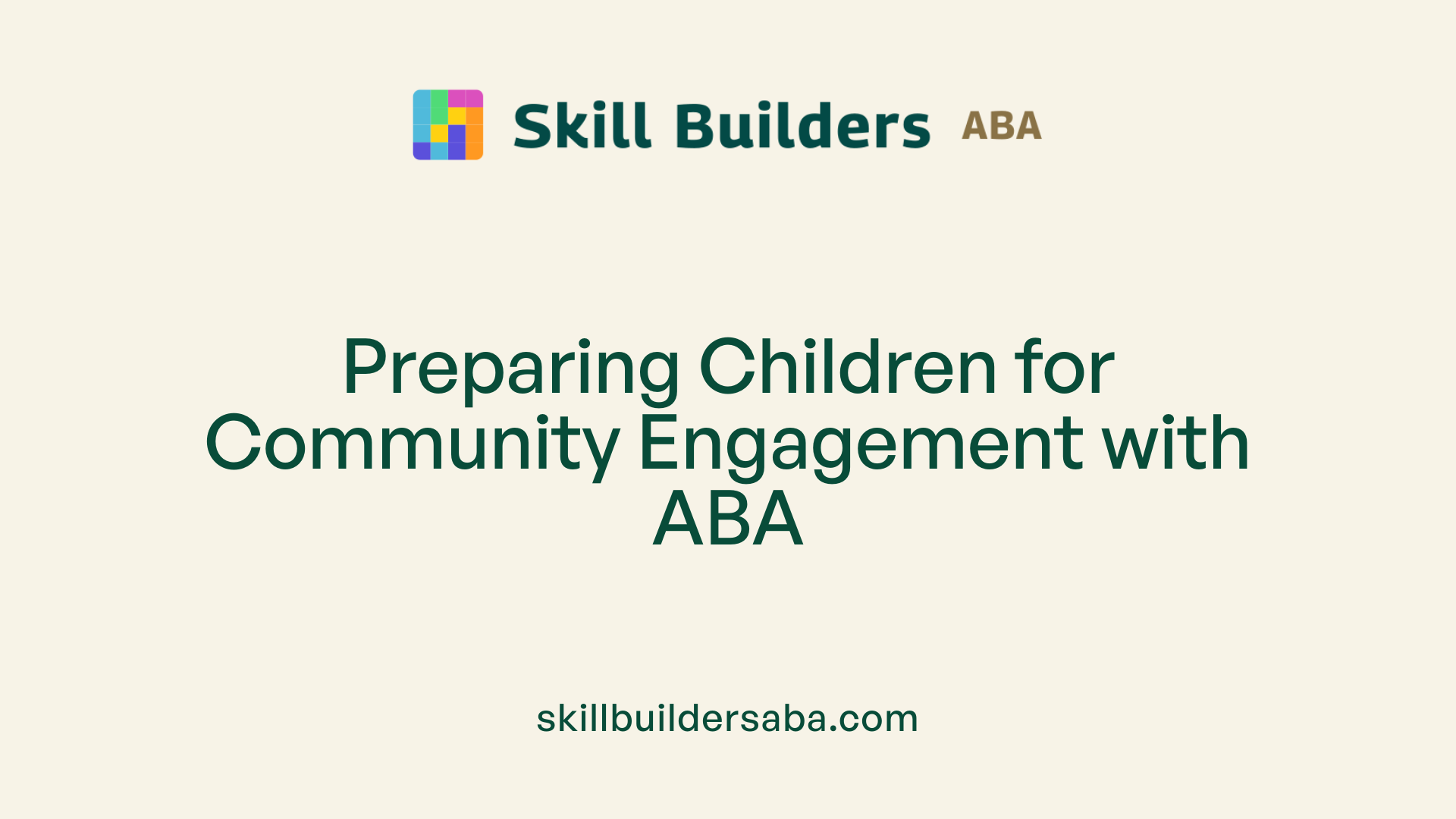 Skill Builders ABA

Preparing Children for Community Engagement with ABA

skillbuildersaba.com